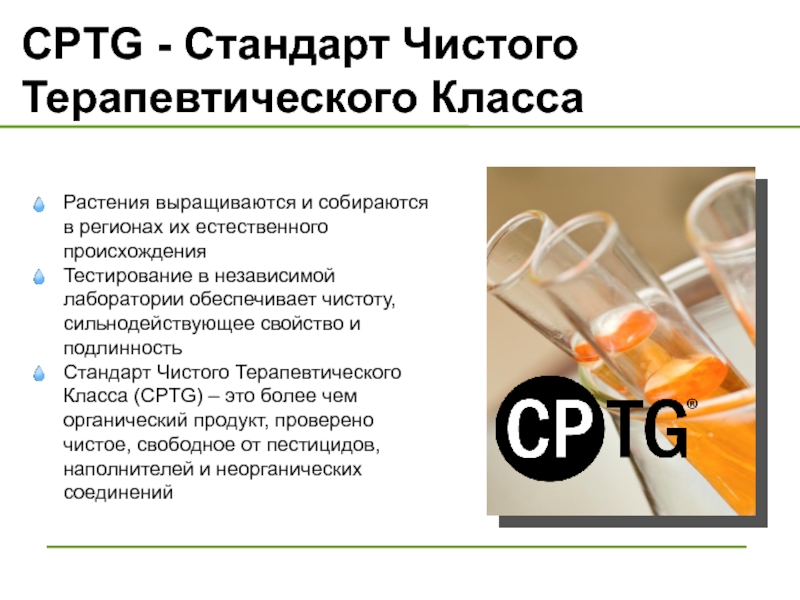 CPTG - Стандарт Чистого Терапевтического Класса

Растения выращиваются и собираются в регионах их естественного происхождения

Тестирование в независимой лаборатории обеспечивает чистоту, сильнодействующее свойство и подлинность

Стандарт Чистого Терапевтического Класса (CPTG) – это более чем органический продукт, проверено чистое, свободное от пестицидов, наполнителей и неорганических соединений

CPTG®